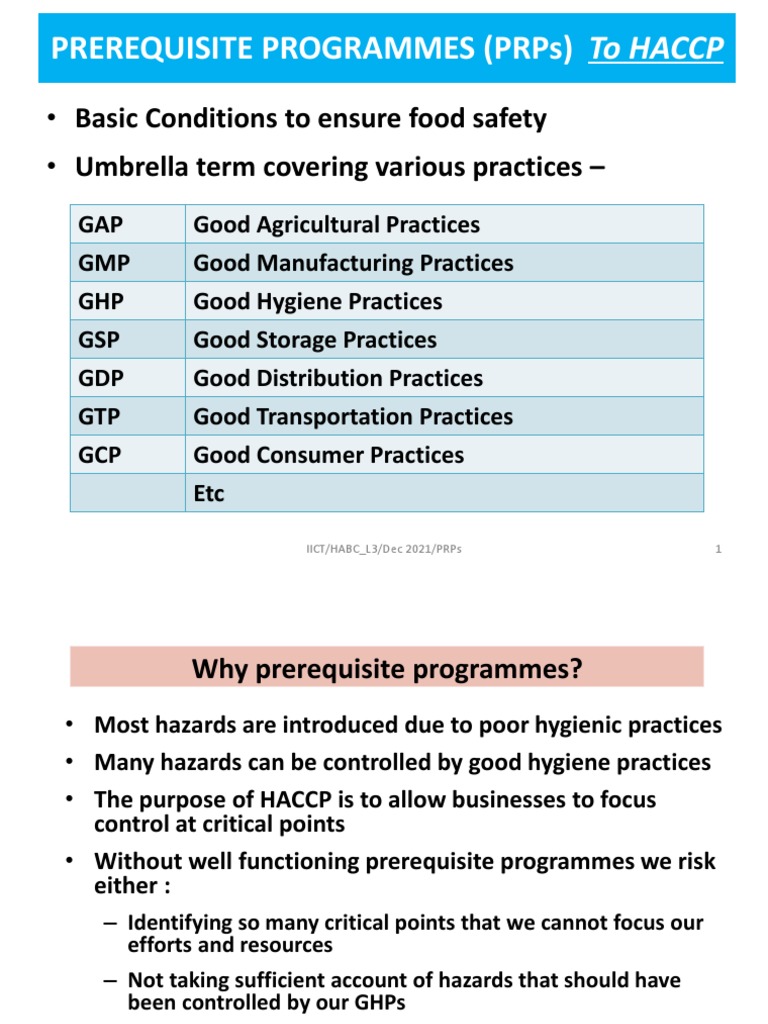 PREREQUISITE PROGRAMMES (PRPs) To HACCP

• Basic Conditions to ensure food safety

• Umbrella term covering various practices –

| GAP | Good Agricultural Practices |
|---|---|
| GMP | Good Manufacturing Practices |
| GHP | Good Hygiene Practices |
| GSP | Good Storage Practices |
| GDP | Good Distribution Practices |
| GTP | Good Transportation Practices |
| GCP | Good Consumer Practices |
| | Etc |

IICT/HABC_L3/Dec 2021/PRPs

1

Why prerequisite programmes?

• Most hazards are introduced due to poor hygienic practices

• Many hazards can be controlled by good hygiene practices

• The purpose of HACCP is to allow businesses to focus control at critical points

• Without well functioning prerequisite programmes we risk either :

– Identifying so many critical points that we cannot focus our efforts and resources

– Not taking sufficient account of hazards that should have been controlled by our GHPs